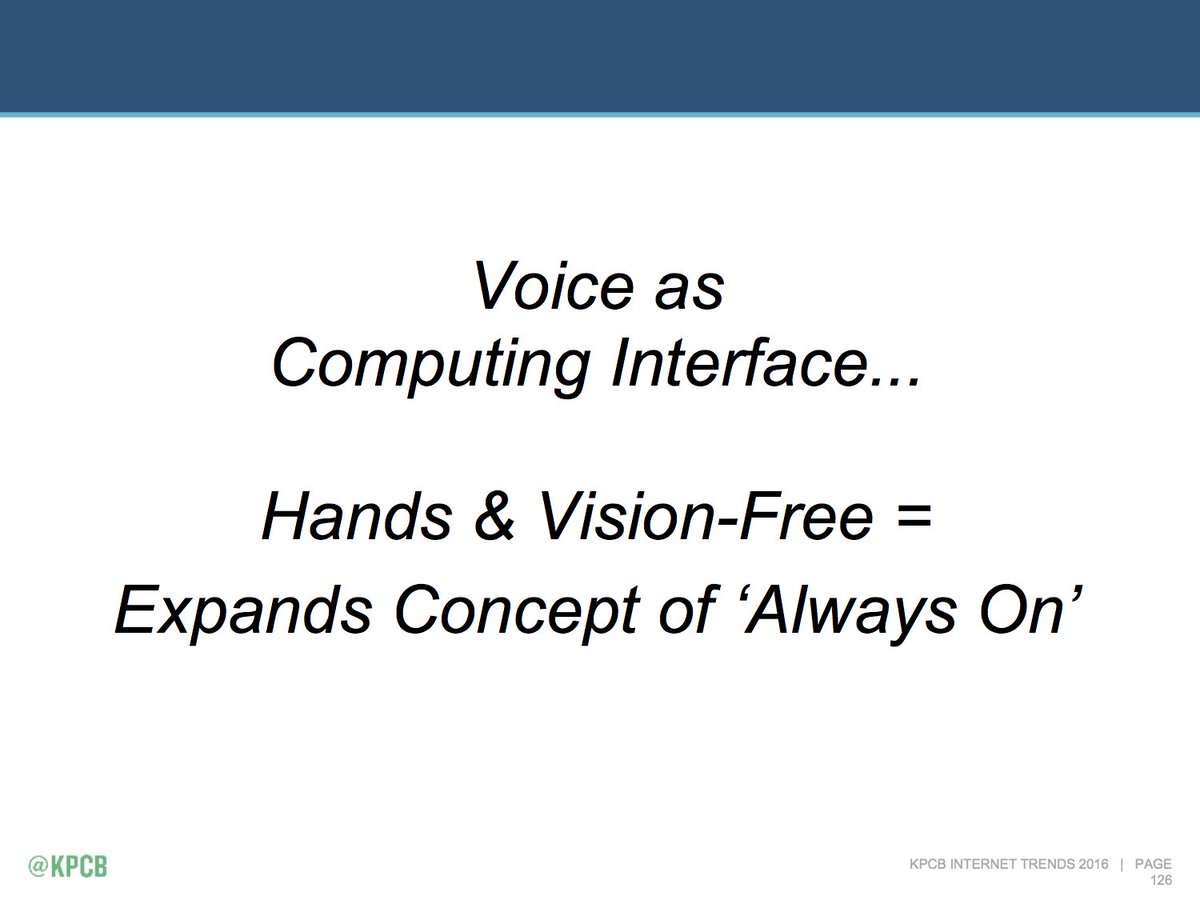 Voice as
Computing Interface...

Hands & Vision-Free =
Expands Concept of ‘Always On’

@KPCB

KPCB INTERNET TRENDS 2016 | PAGE 126